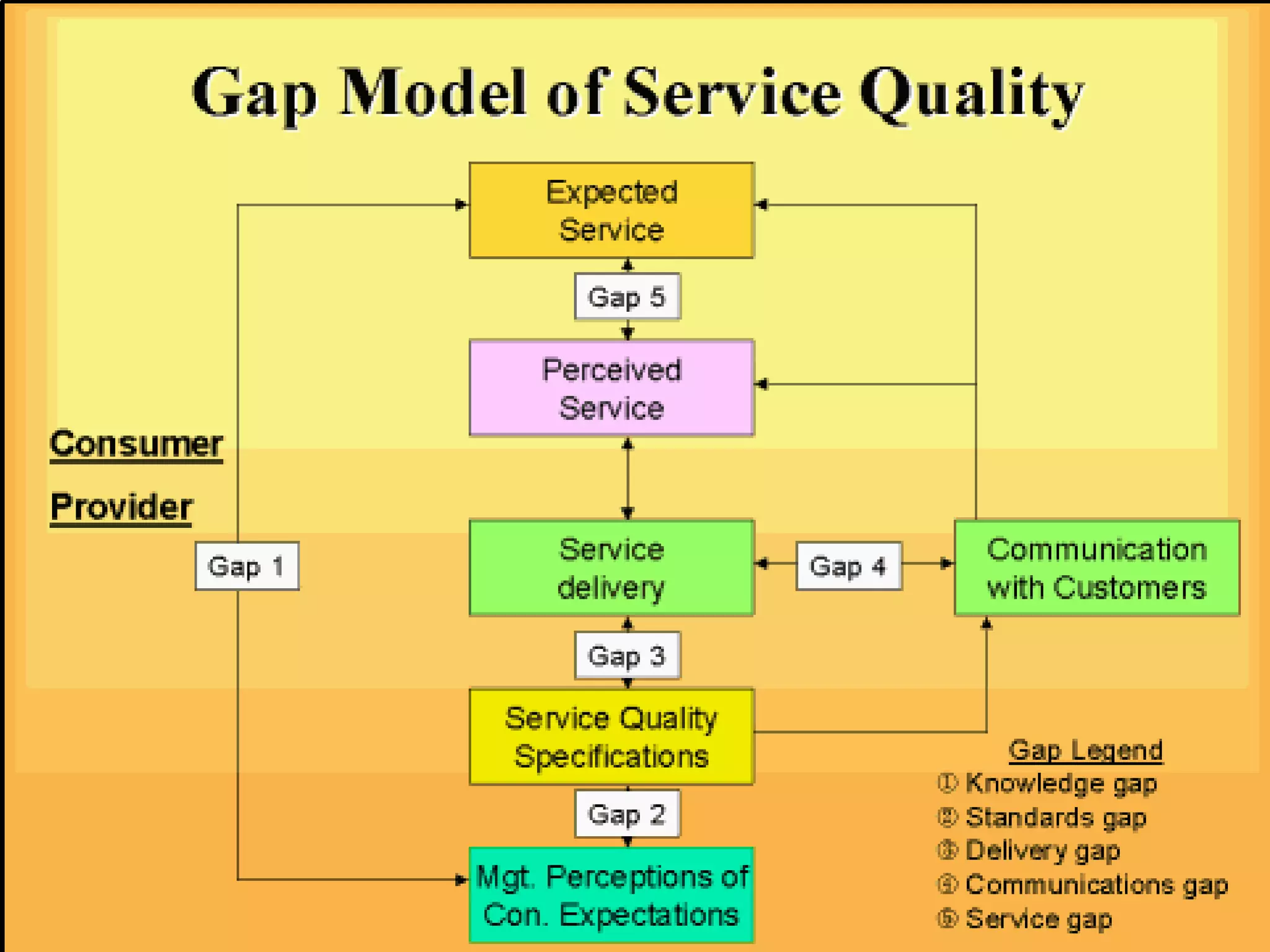 Gap Model of Service Quality

Expected Service

Gap 5

Perceived Service

Consumer

Provider

Gap 1

Service delivery

Gap 4

Communication with Customers

Gap 3

Service Quality Specifications

Gap 2

Mgt. Perceptions of Con. Expectations

Gap Legend
① Knowledge gap
② Standards gap
③ Delivery gap
④ Communications gap
⑤ Service gap